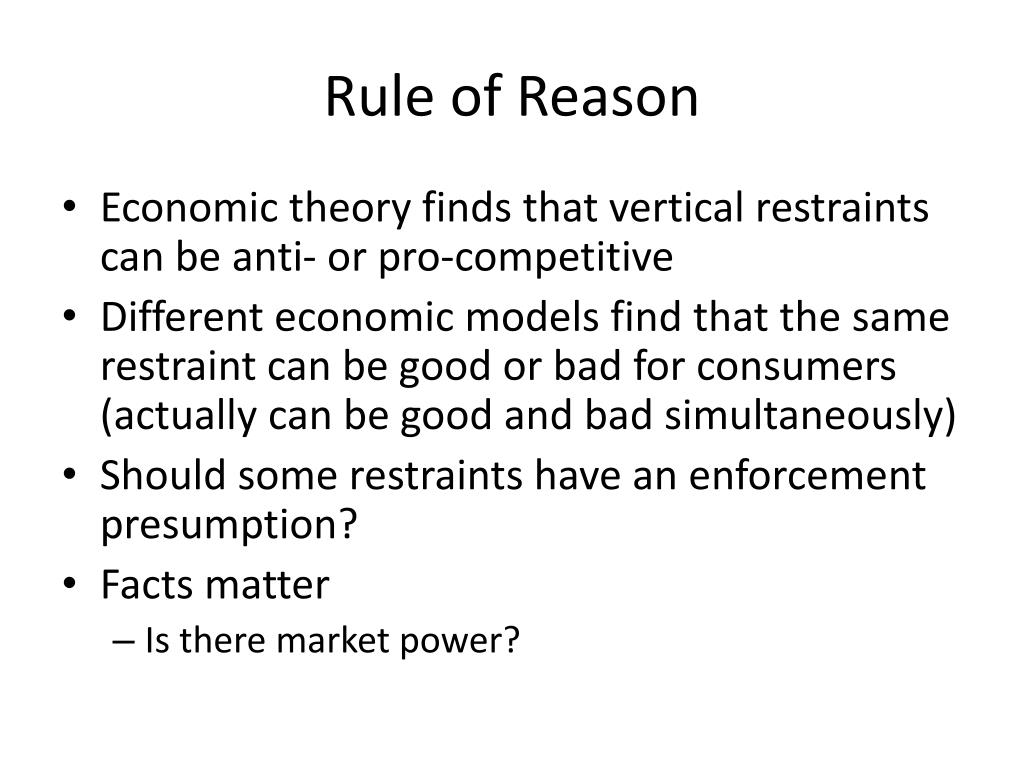 Rule of Reason

• Economic theory finds that vertical restraints can be anti- or pro-competitive
• Different economic models find that the same restraint can be good or bad for consumers (actually can be good and bad simultaneously)
• Should some restraints have an enforcement presumption?
• Facts matter
– Is there market power?